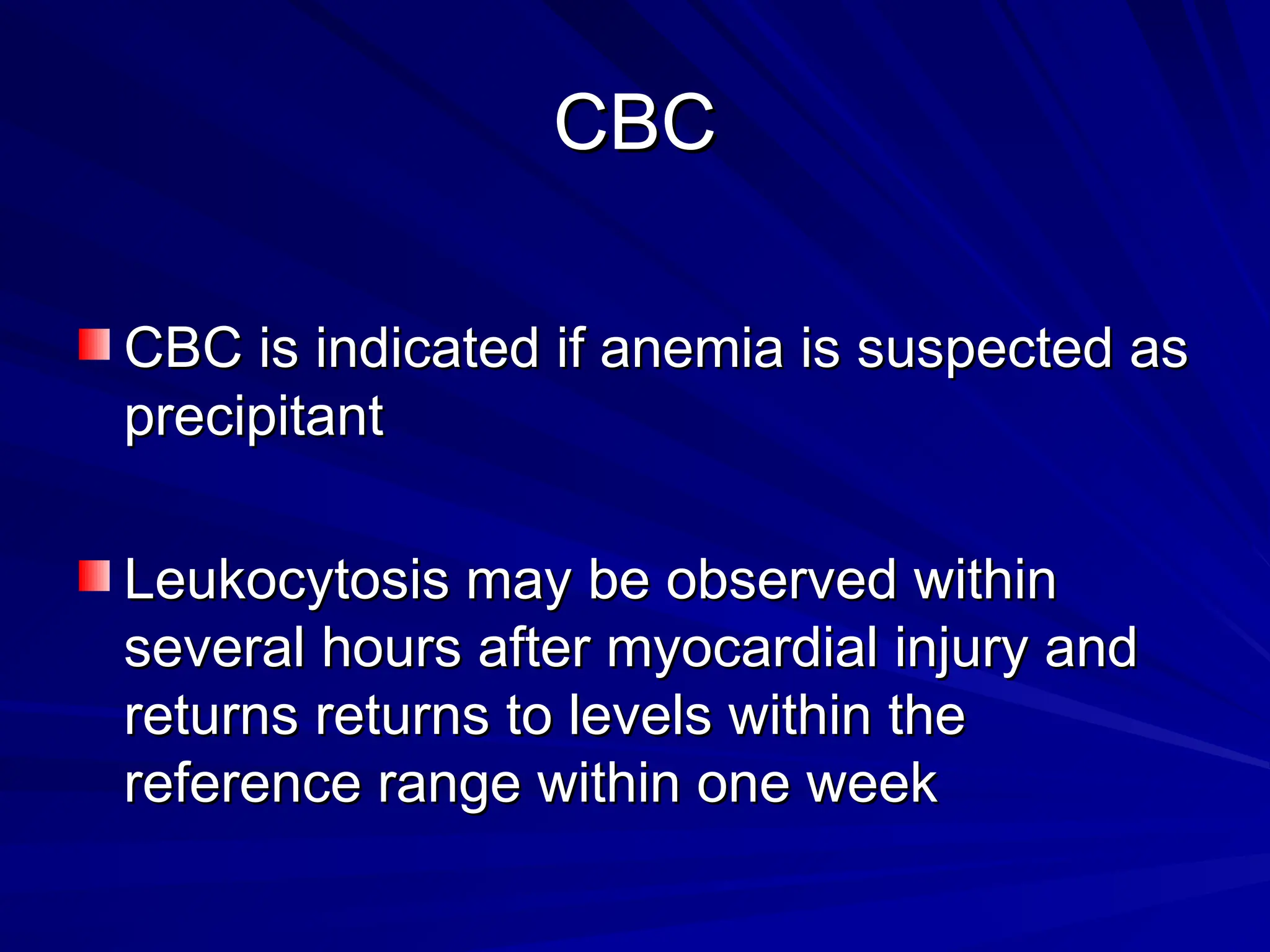 CBC

CBC is indicated if anemia is suspected as precipitant

Leukocytosis may be observed within several hours after myocardial injury and returns returns to levels within the reference range within one week